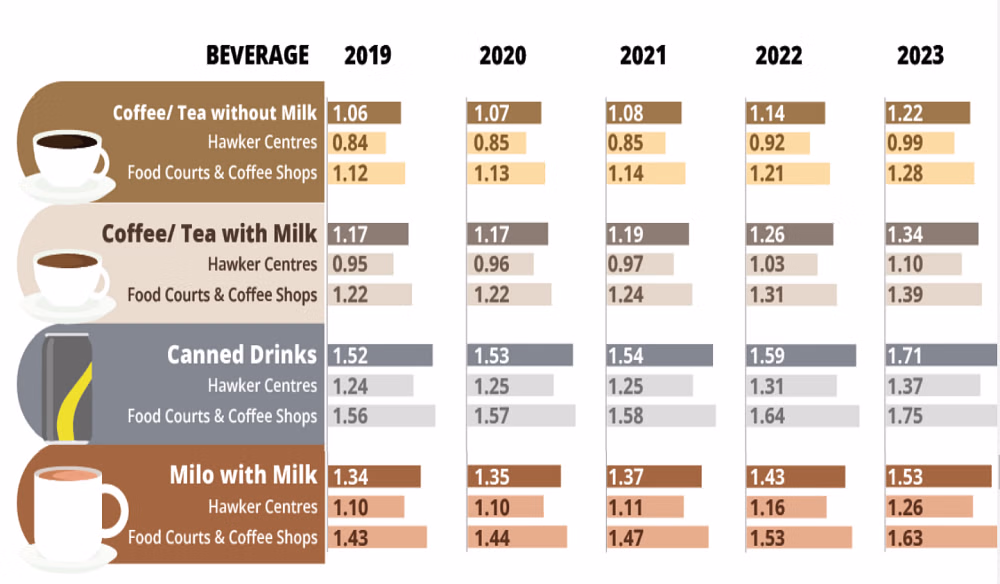 | BEVERAGE | 2019 | 2020 | 2021 | 2022 | 2023 |
|---|---|---|---|---|---|
| Coffee/ Tea without Milk | 1.06 | 1.07 | 1.08 | 1.14 | 1.22 |
| Hawker Centres | 0.84 | 0.85 | 0.85 | 0.92 | 0.99 |
| Food Courts & Coffee Shops | 1.12 | 1.13 | 1.14 | 1.21 | 1.28 |
| Coffee/ Tea with Milk | 1.17 | 1.17 | 1.19 | 1.26 | 1.34 |
| Hawker Centres | 0.95 | 0.96 | 0.97 | 1.03 | 1.10 |
| Food Courts & Coffee Shops | 1.22 | 1.22 | 1.24 | 1.31 | 1.39 |
| Canned Drinks | 1.52 | 1.53 | 1.54 | 1.59 | 1.71 |
| Hawker Centres | 1.24 | 1.25 | 1.25 | 1.31 | 1.37 |
| Food Courts & Coffee Shops | 1.56 | 1.57 | 1.58 | 1.64 | 1.75 |
| Milo with Milk | 1.34 | 1.35 | 1.37 | 1.43 | 1.53 |
| Hawker Centres | 1.10 | 1.10 | 1.11 | 1.16 | 1.26 |
| Food Courts & Coffee Shops | 1.43 | 1.44 | 1.47 | 1.53 | 1.63 |